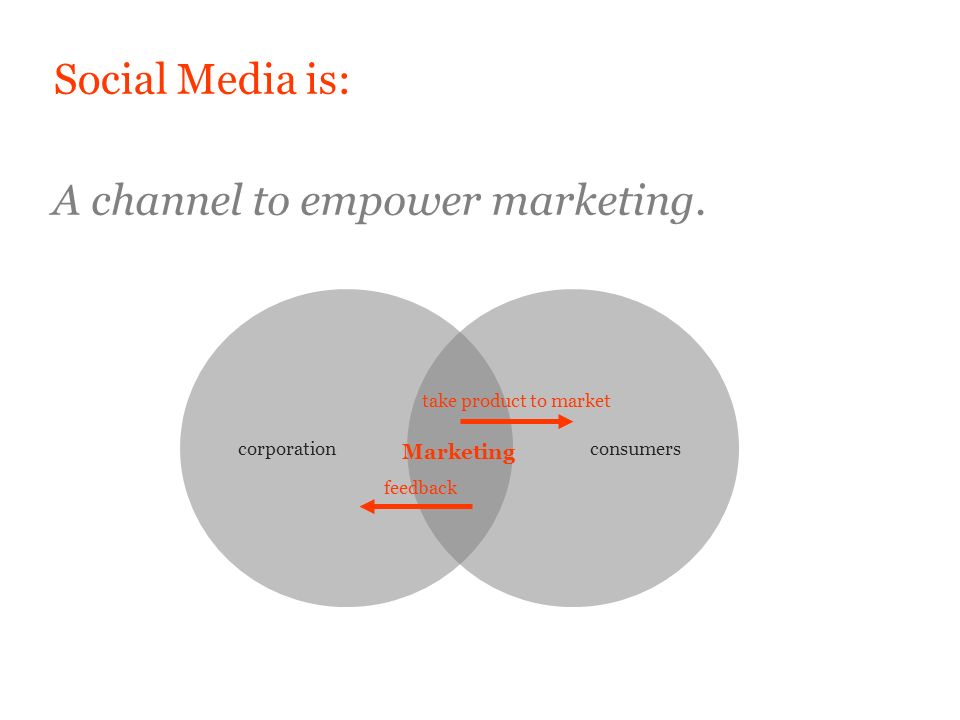 Social Media is:

A channel to empower marketing.

take product to market

corporation

Marketing

consumers

feedback